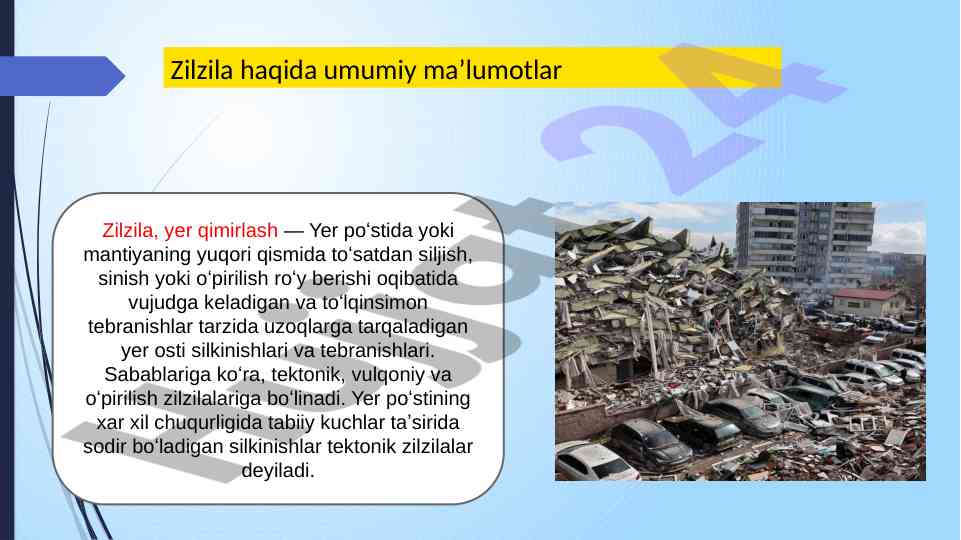 Zilzila haqida umumiy ma’lumotlar

Zilzila, yer qimirlash — Yer po‘stida yoki mantiyaning yuqori qismida to‘satdan siljish, sinish yoki o‘pirilish ro‘y berishi oqibatida vujudga keladigan va to‘lqinsimon tebranishlar tarzida uzoqlarga tarqaladigan yer osti silkinishlari va tebranishlari. Sabablariga ko‘ra, tektonik, vulqoniy va o‘pirilish zilzilalariga bo‘linadi. Yer po‘stining xar xil chuqurligida tabiiy kuchlar ta’sirida sodir bo‘ladigan silkinishlar tektonik zilzilalar deyiladi.

hujjat24